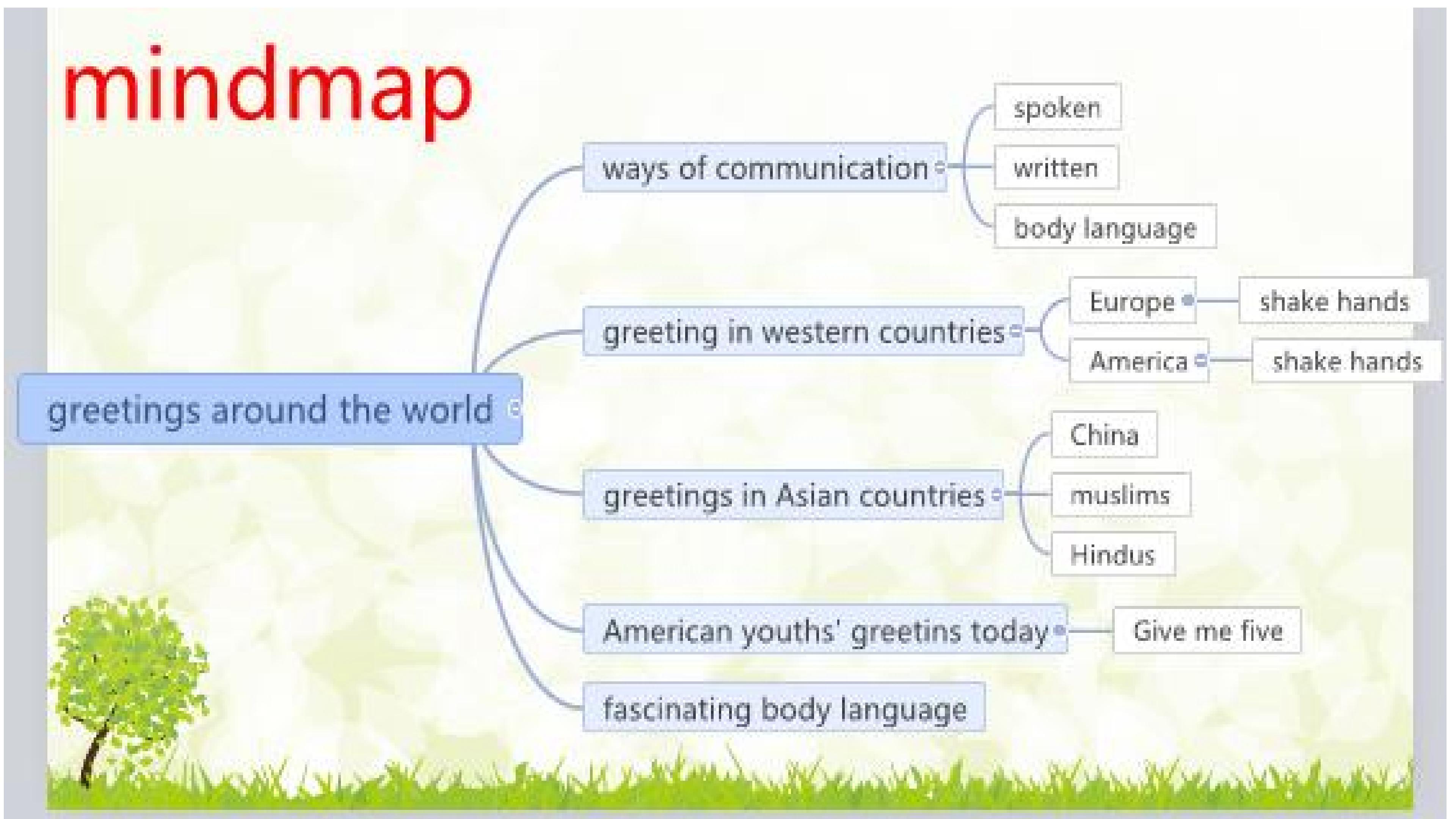 mindmap

greetings around the world

ways of communication
spoken
written
body language

greeting in western countries
Europe
shake hands
America
shake hands

greetings in Asian countries
China
muslims
Hindus

American youths' greetins today
Give me five

fascinating body language